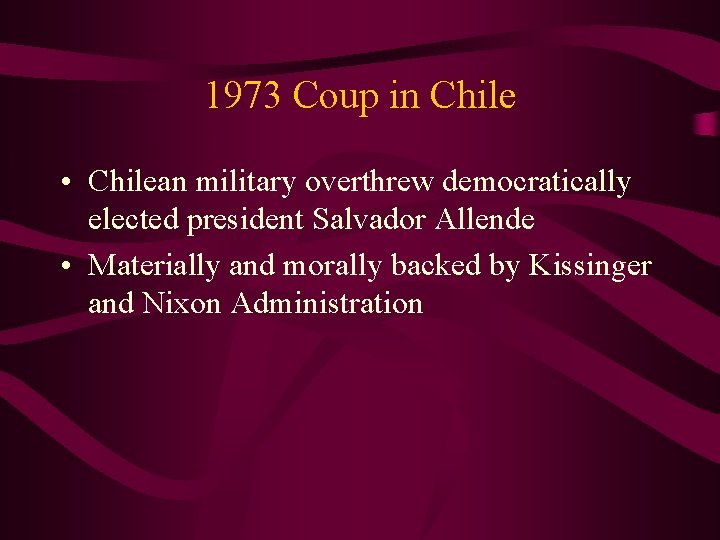 1973 Coup in Chile

• Chilean military overthrew democratically elected president Salvador Allende

• Materially and morally backed by Kissinger and Nixon Administration